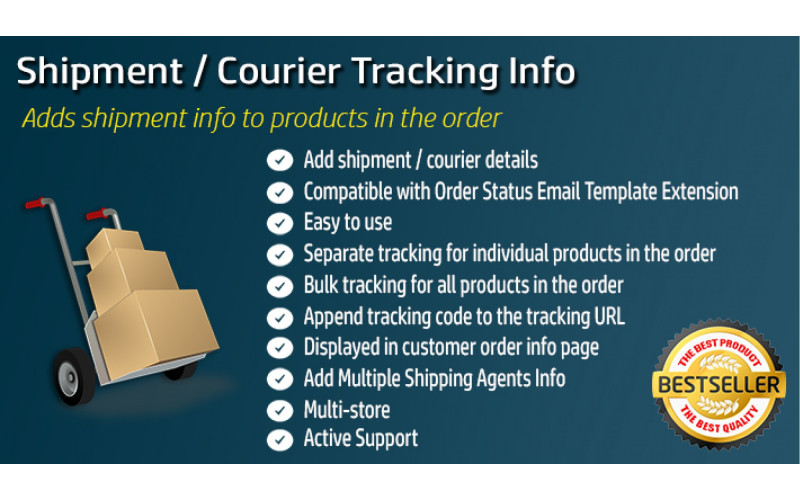 Shipment / Courier Tracking Info

Adds shipment info to products in the order

Add shipment / courier details
Compatible with Order Status Email Template Extension
Easy to use
Separate tracking for individual products in the order
Bulk tracking for all products in the order
Append tracking code to the tracking URL
Displayed in customer order info page
Add Multiple Shipping Agents Info
Multi-store
Active Support

THE BEST PRODUCT
BESTSELLER
THE BEST QUALITY